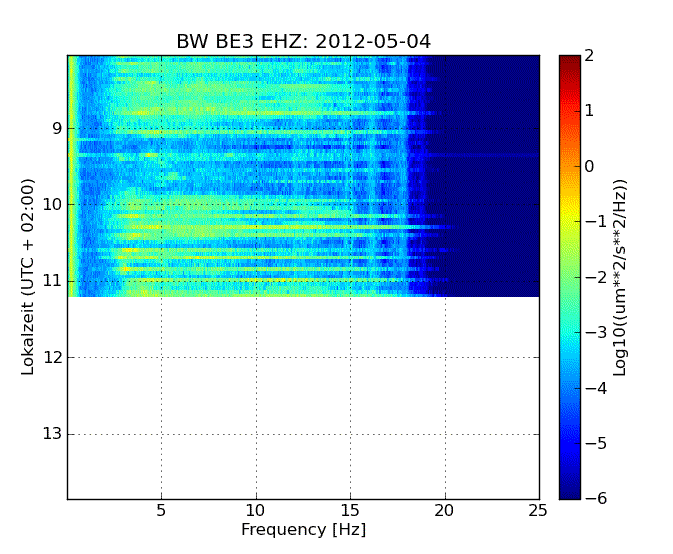 BW BE3 EHZ: 2012-05-04

Lokalzeit (UTC + 02:00)

9
10
11
12
13

5
10
15
20
25

Frequency [Hz]

2
1
0
−1
−2
−3
−4
−5
−6

Log10((um**2/s**2/Hz))